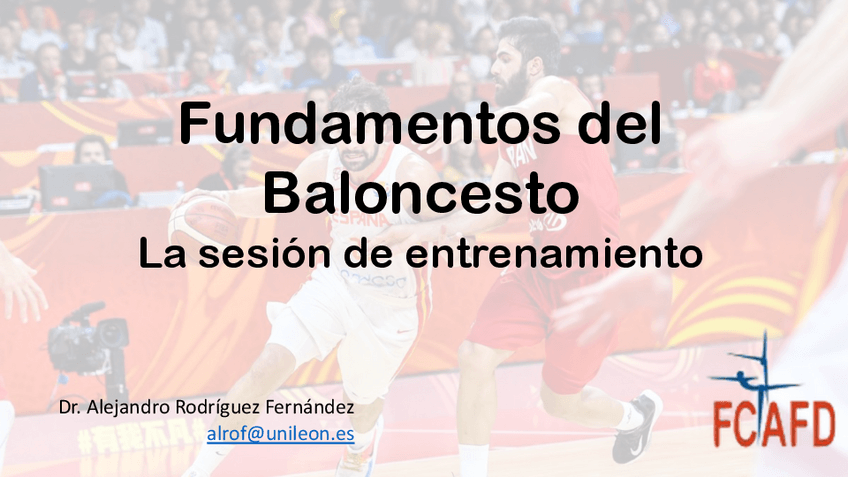 Fundamentos del Baloncesto
La sesión de entrenamiento

Dr. Alejandro Rodríguez Fernández
alrof@unileon.es

FCAFD